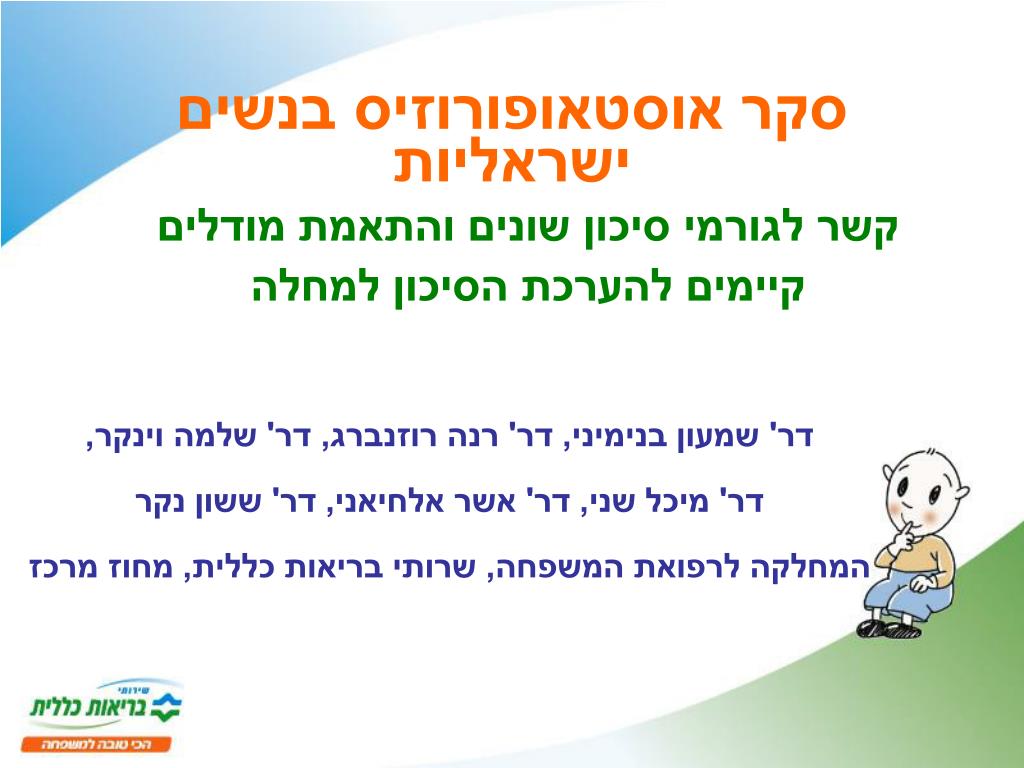 סקר אוסטאופורוזיס בנשים ישראליות

קשר לגורמי סיכון שונים והתאמת מודלים

קיימים להערכת הסיכון למחלה

דר' שמעון בנימיני, דר' רנה רוזנברג, דר' שלמה וינקר,

דר' מיכל שני, דר' אשר אלחיאני, דר' ששון נקר

המחלקה לרפואת המשפחה, שרותי בריאות כללית, מחוז מרכז

שירותי בריאות כללית

הכי טובה למשפחה